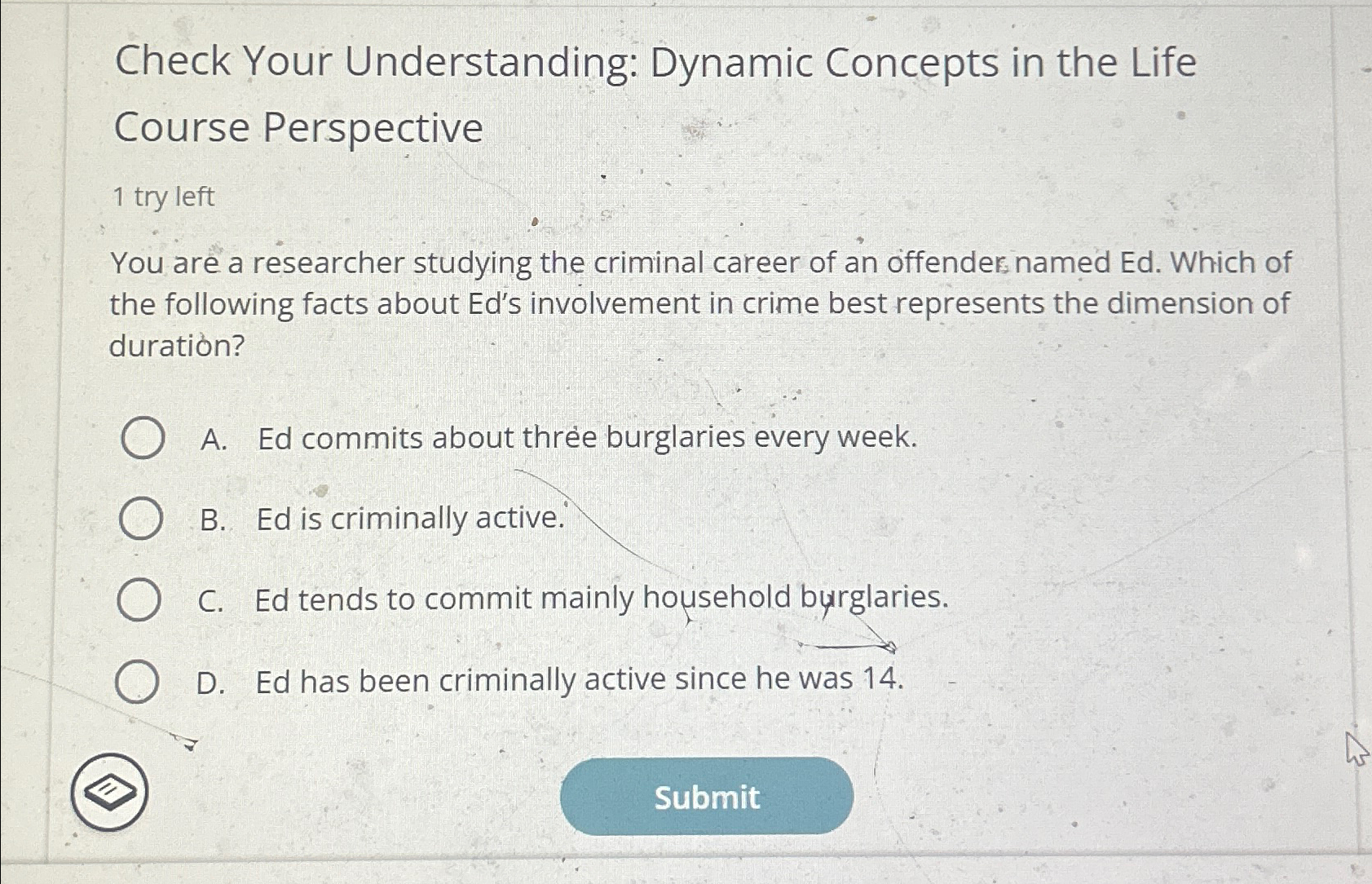 Check Your Understanding: Dynamic Concepts in the Life Course Perspective

1 try left

You are a researcher studying the criminal career of an offender named Ed. Which of the following facts about Ed's involvement in crime best represents the dimension of duration?

A. Ed commits about three burglaries every week.

B. Ed is criminally active.

C. Ed tends to commit mainly household burglaries.

D. Ed has been criminally active since he was 14.

Submit